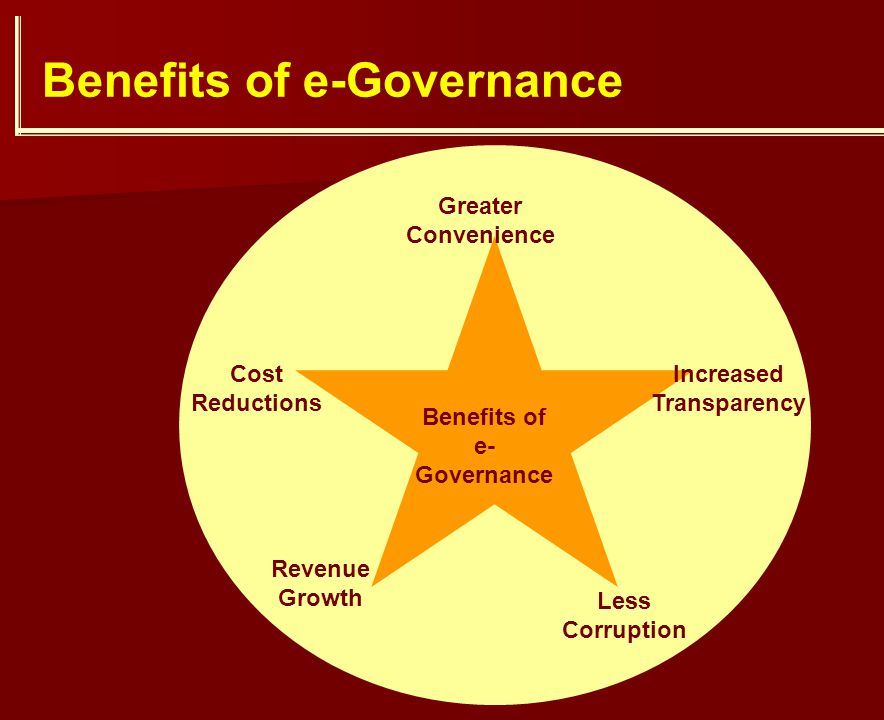 Benefits of e-Governance

Greater Convenience

Cost Reductions

Increased Transparency

Benefits of e-Governance

Revenue Growth

Less Corruption